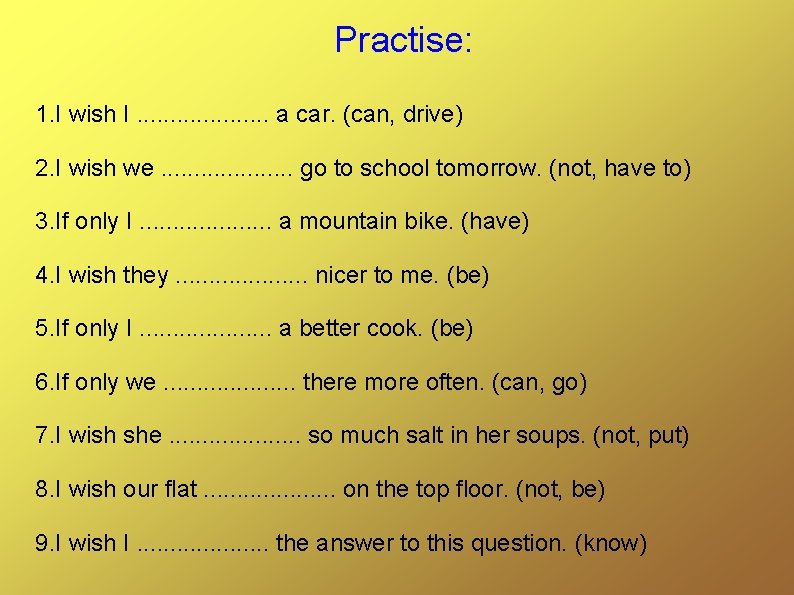 Practise:

1.I wish I .................... a car. (can, drive)

2.I wish we .................... go to school tomorrow. (not, have to)

3.If only I .................... a mountain bike. (have)

4.I wish they .................... nicer to me. (be)

5.If only I .................... a better cook. (be)

6.If only we .................... there more often. (can, go)

7.I wish she .................... so much salt in her soups. (not, put)

8.I wish our flat .................... on the top floor. (not, be)

9.I wish I .................... the answer to this question. (know)